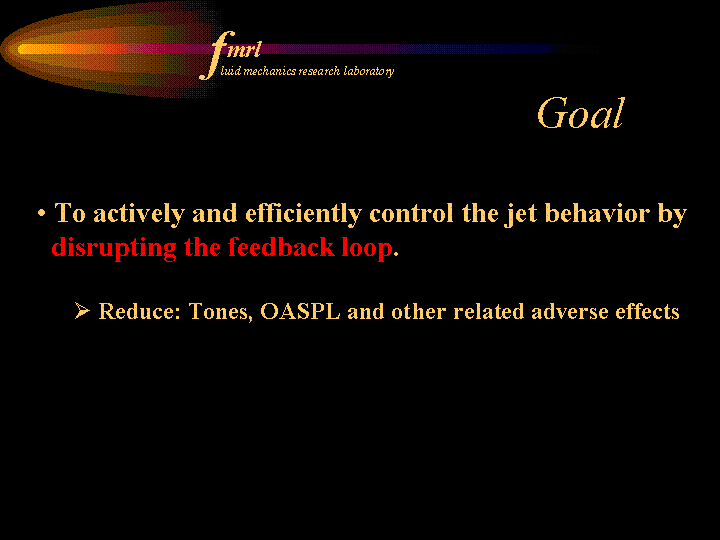 fmrl
fluid mechanics research laboratory

Goal

• To actively and efficiently control the jet behavior by disrupting the feedback loop.

➢ Reduce: Tones, OASPL and other related adverse effects